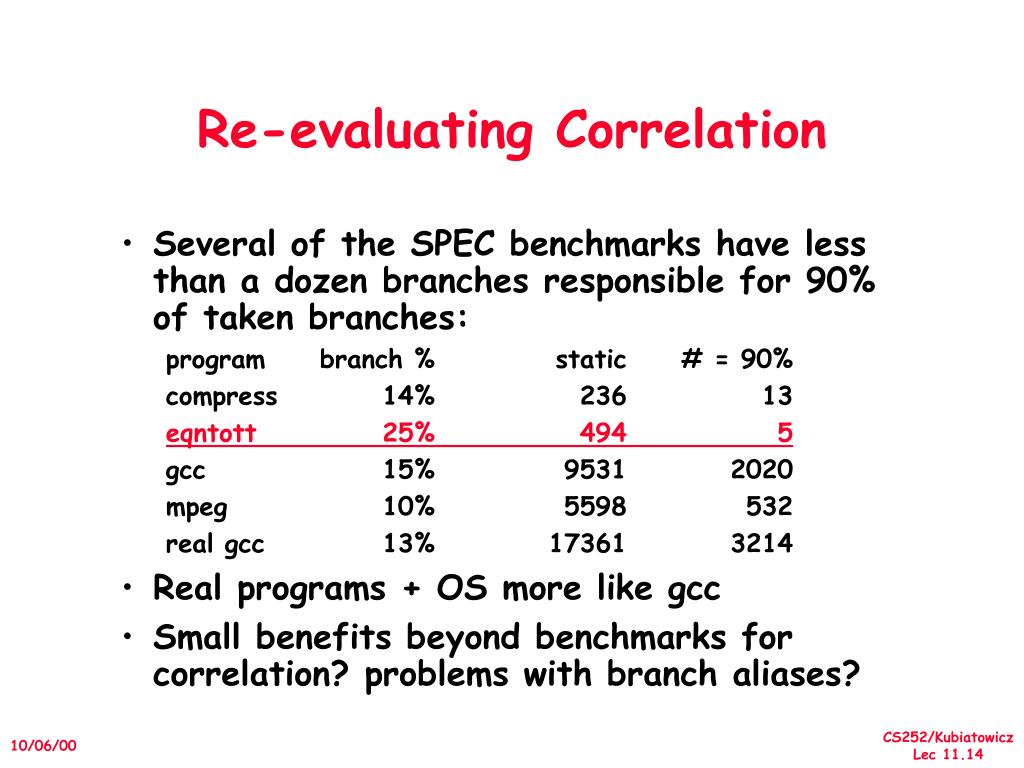 Re-evaluating Correlation

• Several of the SPEC benchmarks have less than a dozen branches responsible for 90% of taken branches:

| program | branch % | static | # = 90% |
|---|---|---|---|
| compress | 14% | 236 | 13 |
| eqntott | 25% | 494 | 5 |
| gcc | 15% | 9531 | 2020 |
| mpeg | 10% | 5598 | 532 |
| real gcc | 13% | 17361 | 3214 |

• Real programs + OS more like gcc

• Small benefits beyond benchmarks for correlation? problems with branch aliases?

10/06/00

CS252/Kubiatowicz
Lec 11.14